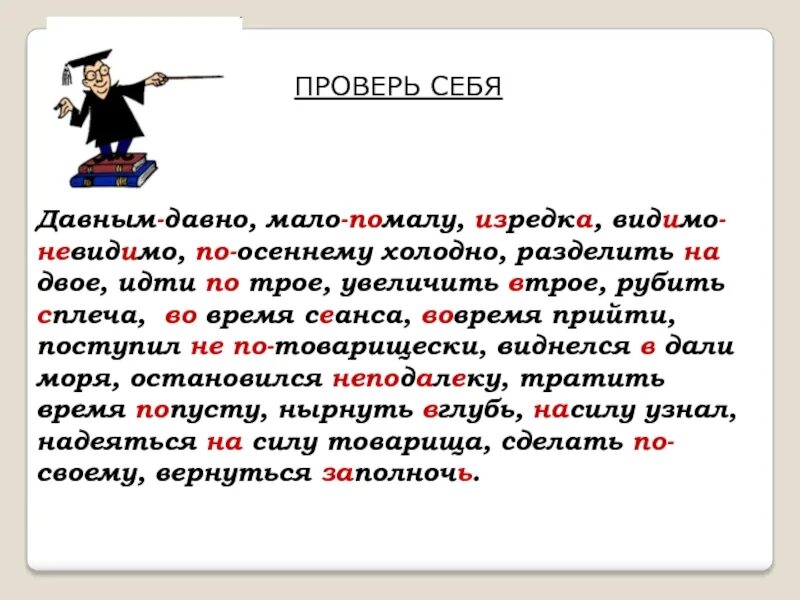 ПРОВЕРЬ СЕБЯ

Давным-давно, мало-помалу, изредка, видимо-невидимо, по-осеннему холодно, разделить на двое, идти по трое, увеличить втрое, рубить сплеча, во время сеанса, вовремя прийти, поступил не по-товарищески, виднелся в дали моря, остановился неподалеку, тратить время попусту, нырнуть вглубь, насилу узнал, надеяться на силу товарища, сделать по-своему, вернуться заполночь.